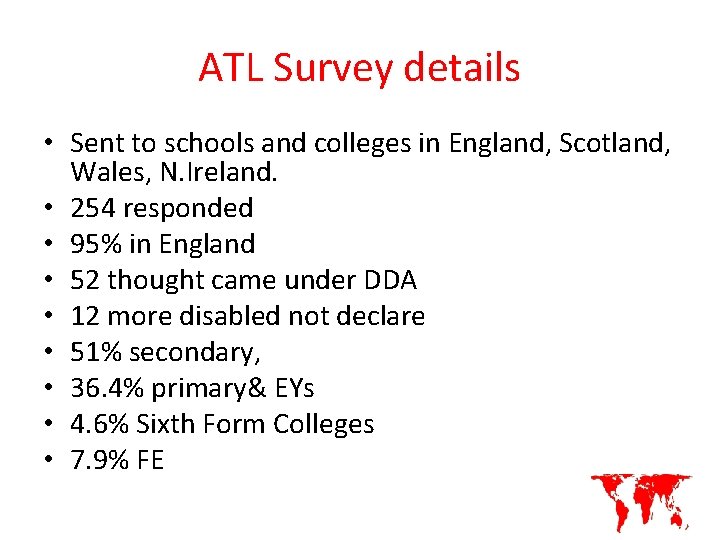 ATL Survey details

• Sent to schools and colleges in England, Scotland, Wales, N.Ireland.
• 254 responded
• 95% in England
• 52 thought came under DDA
• 12 more disabled not declare
• 51% secondary,
• 36.4% primary& EYs
• 4.6% Sixth Form Colleges
• 7.9% FE